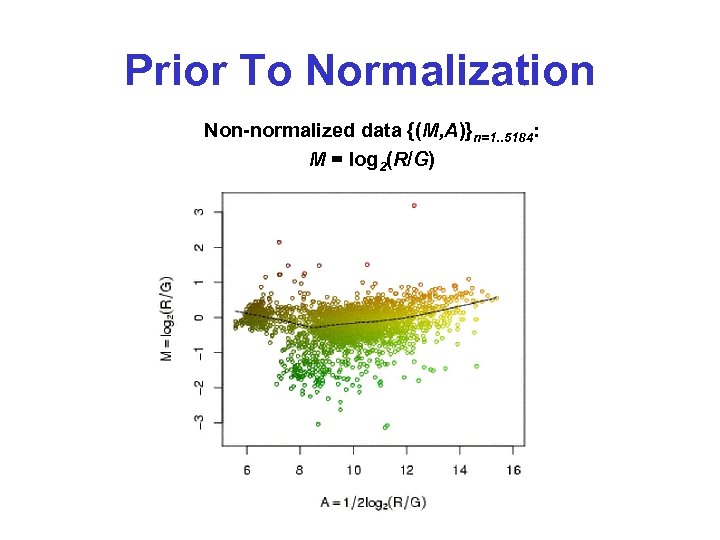 Prior To Normalization

Non-normalized data $\{(M,A)\}_{n=1..5184}$:
$M = \log_2(R/G)$

$M = \log_2(R/G)$

3
2
1
0
−1
−2
−3

6 8 10 12 14 16

$A = 1/2\log_2(R/G)$